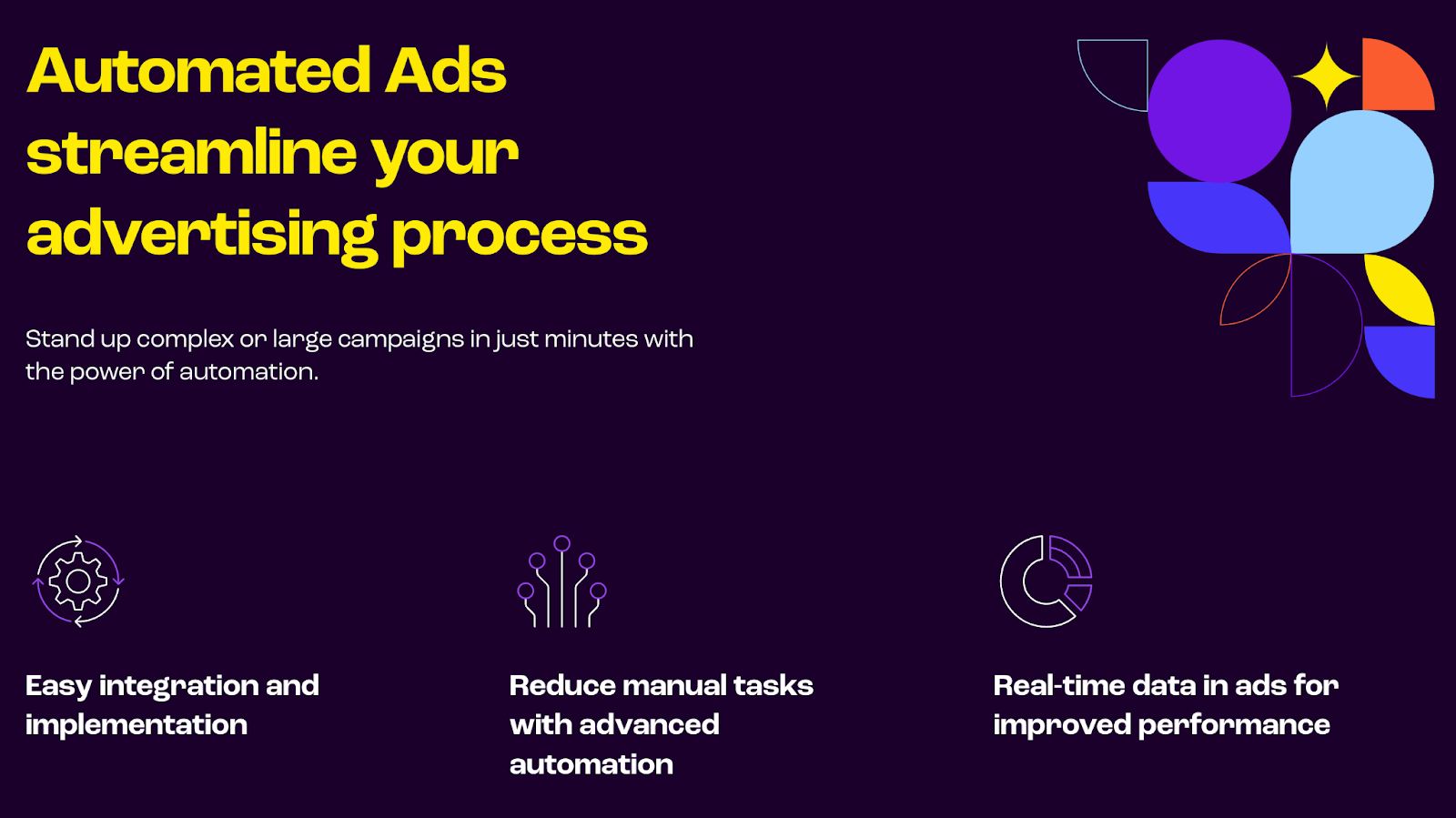 Automated Ads streamline your advertising process

Stand up complex or large campaigns in just minutes with the power of automation.

Easy integration and implementation

Reduce manual tasks with advanced automation

Real-time data in ads for improved performance